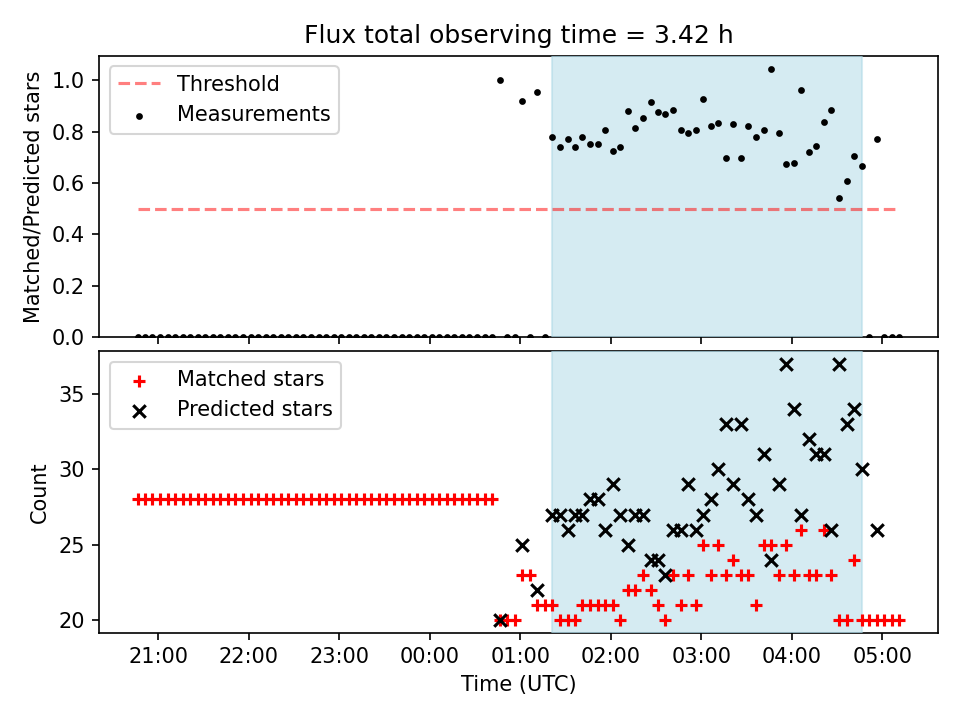 Flux total observing time = 3.42 h

Threshold
Measurements

Matched/Predicted stars

1.0
0.8
0.6
0.4
0.2
0.0

Matched stars
Predicted stars

Count

35
30
25
20

21:00 22:00 23:00 00:00 01:00 02:00 03:00 04:00 05:00

Time (UTC)